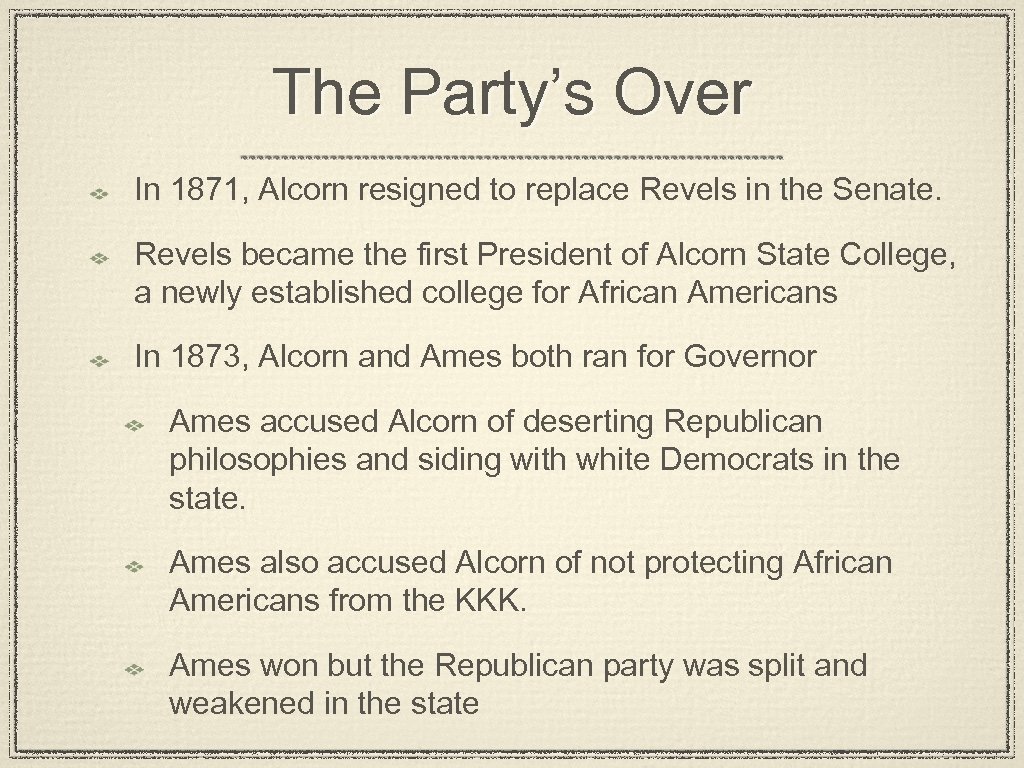 The Party's Over

In 1871, Alcorn resigned to replace Revels in the Senate.

Revels became the first President of Alcorn State College, a newly established college for African Americans

In 1873, Alcorn and Ames both ran for Governor

Ames accused Alcorn of deserting Republican philosophies and siding with white Democrats in the state.

Ames also accused Alcorn of not protecting African Americans from the KKK.

Ames won but the Republican party was split and weakened in the state